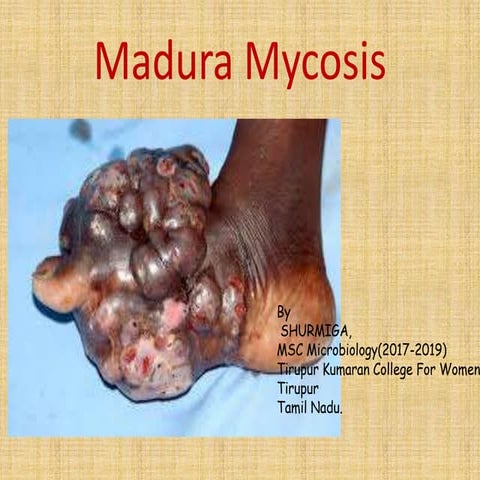 Madura Mycosis

By
SHURMIGA,
MSC Microbiology(2017-2019)
Tirupur Kumaran College For Women
Tirupur
Tamil Nadu.